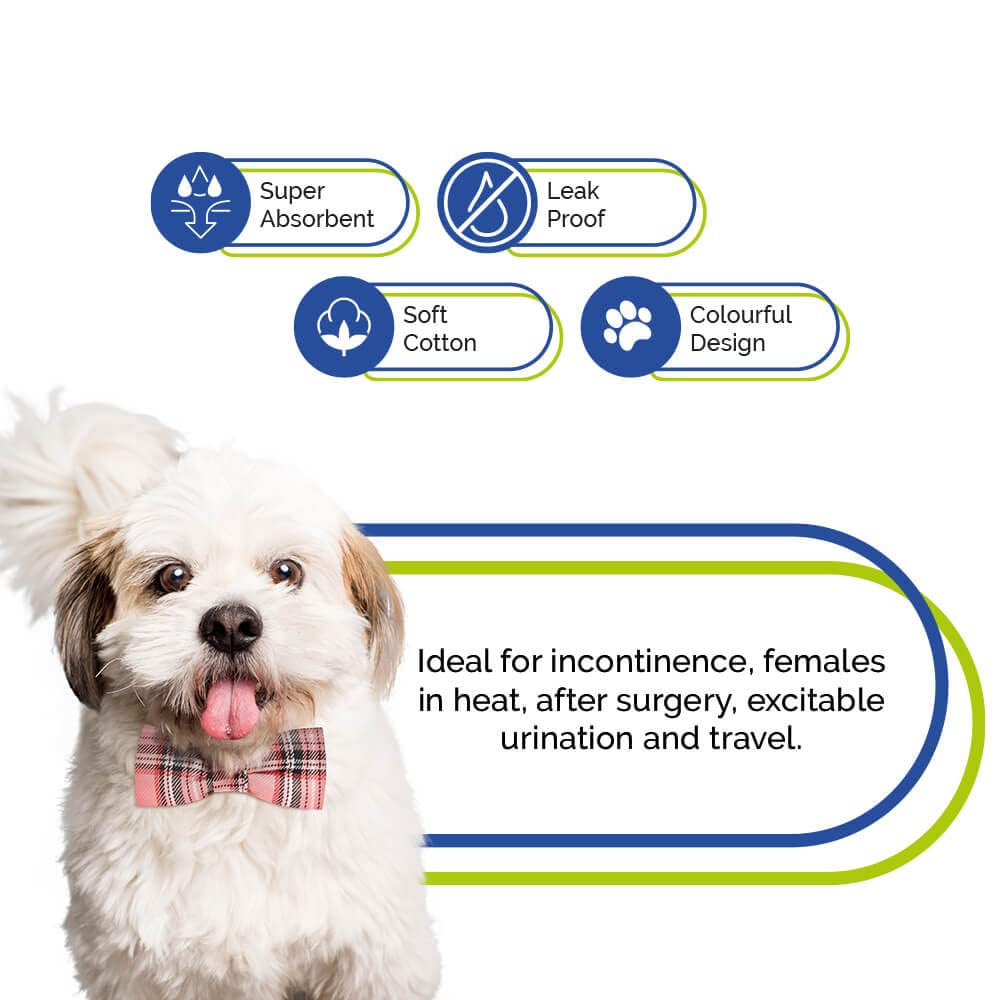 Super Absorbent

Leak Proof

Soft Cotton

Colourful Design

Ideal for incontinence, females in heat, after surgery, excitable urination and travel.